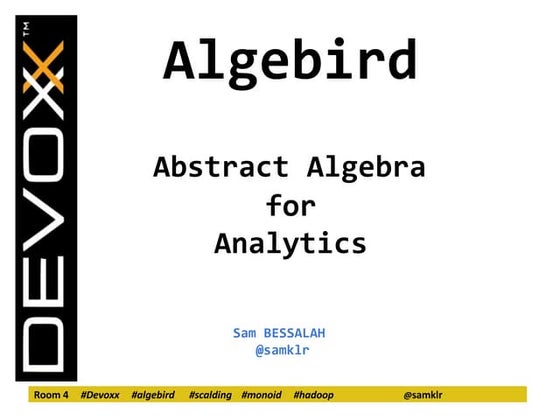 DEVOXX™

Algebird

Abstract Algebra for Analytics

Sam BESSALAH
@samklr

Room 4 #Devoxx #algebird #scalding #monoid #hadoop @samklr